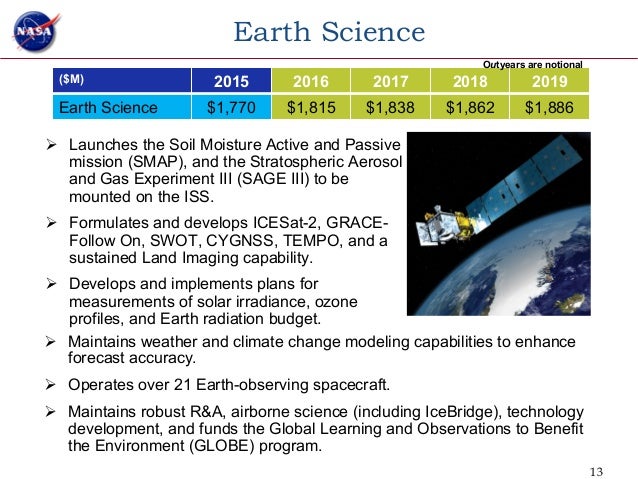 NASA

Earth Science

Outyears are notional

| ($M) | 2015 | 2016 | 2017 | 2018 | 2019 |
|---|---|---|---|---|---|
| Earth Science | $1,770 | $1,815 | $1,838 | $1,862 | $1,886 |

➢ Launches the Soil Moisture Active and Passive mission (SMAP), and the Stratospheric Aerosol and Gas Experiment III (SAGE III) to be mounted on the ISS.

➢ Formulates and develops ICESat-2, GRACE-Follow On, SWOT, CYGNSS, TEMPO, and a sustained Land Imaging capability.

➢ Develops and implements plans for measurements of solar irradiance, ozone profiles, and Earth radiation budget.

➢ Maintains weather and climate change modeling capabilities to enhance forecast accuracy.

➢ Operates over 21 Earth-observing spacecraft.

➢ Maintains robust R&A, airborne science (including IceBridge), technology development, and funds the Global Learning and Observations to Benefit the Environment (GLOBE) program.

13